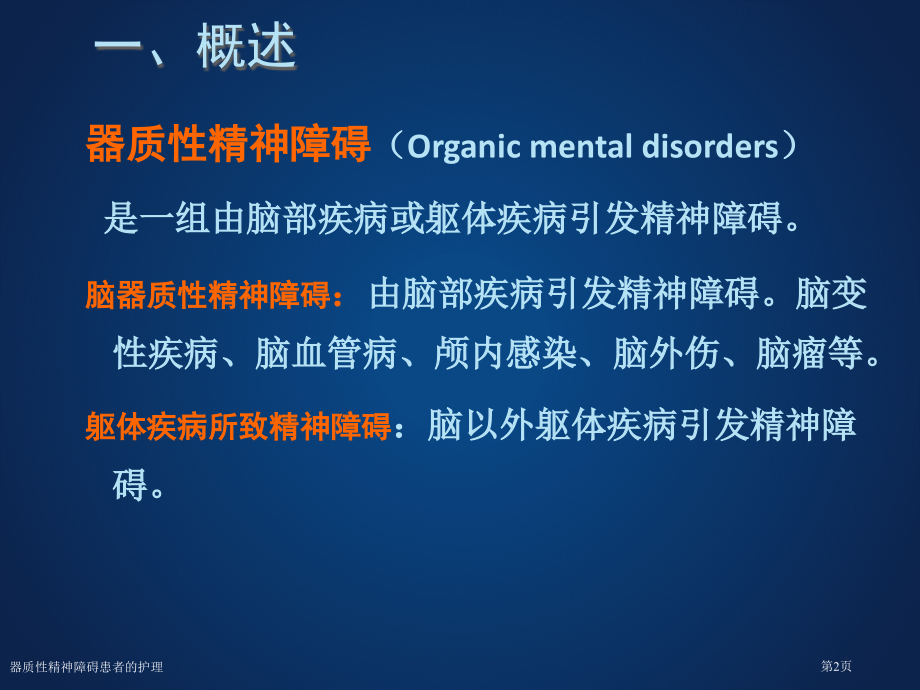 一、概述

器质性精神障碍（Organic mental disorders）

是一组由脑部疾病或躯体疾病引发精神障碍。

脑器质性精神障碍：由脑部疾病引发精神障碍。脑变性疾病、脑血管病、颅内感染、脑外伤、脑瘤等。

躯体疾病所致精神障碍：脑以外躯体疾病引发精神障碍。

器质性精神障碍患者的护理

第2页